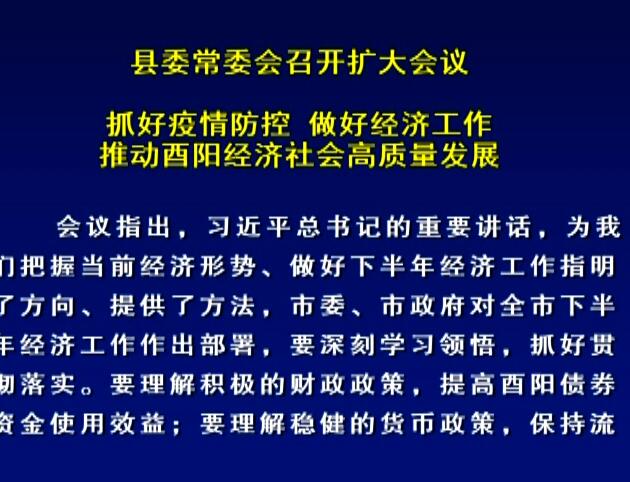 县委常委会召开扩大会议

抓好疫情防控 做好经济工作
推动酉阳经济社会高质量发展

会议指出，习近平总书记的重要讲话，为我们把握当前经济形势、做好下半年经济工作指明了方向、提供了方法，市委、市政府对全市下半年经济工作作出部署，要深刻学习领悟，抓好贯彻落实。要理解积极的财政政策，提高酉阳债券资金使用效益；要理解稳健的货币政策，保持流